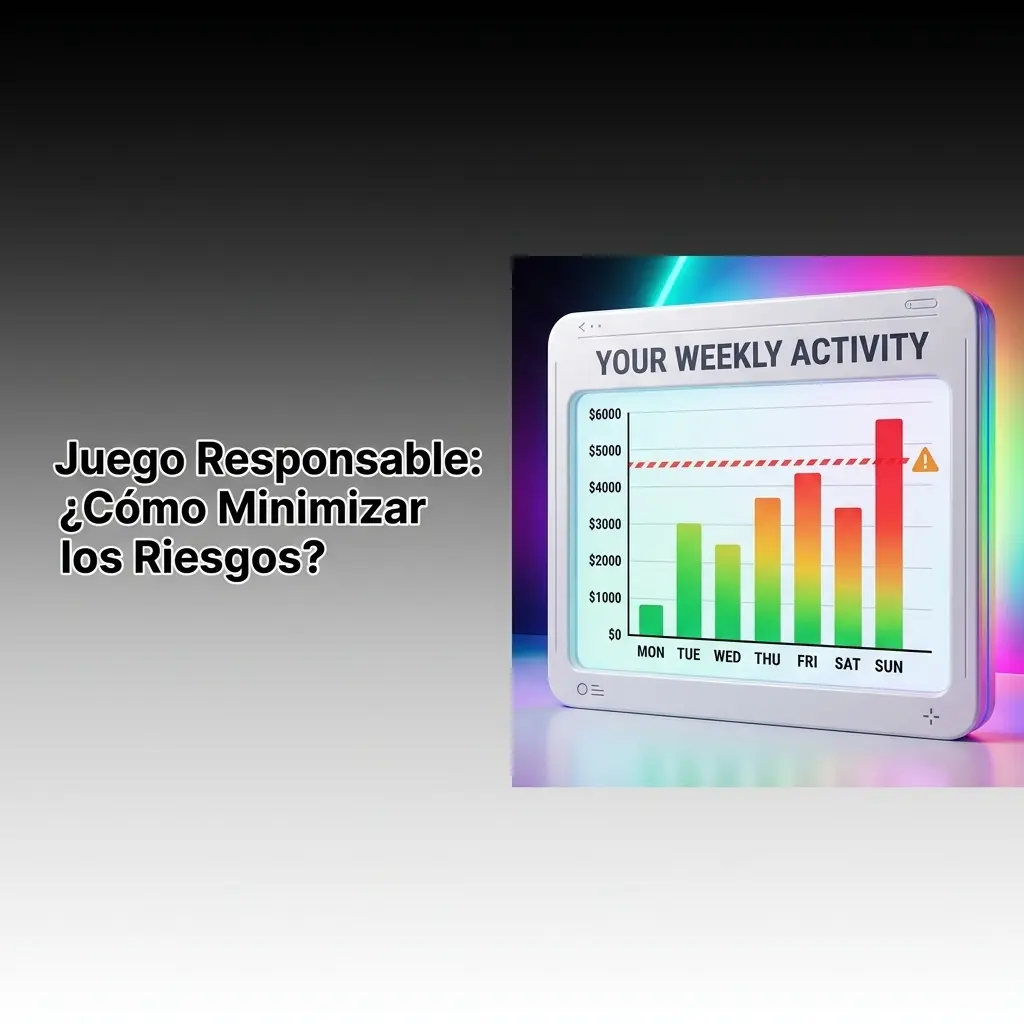 Juego Responsable: ¿Cómo Minimizar los Riesgos?

YOUR WEEKLY ACTIVITY

$6000
$5000
$4000
$3000
$2000
$1000
$0

MON TUE WED THU FRI SAT SUN